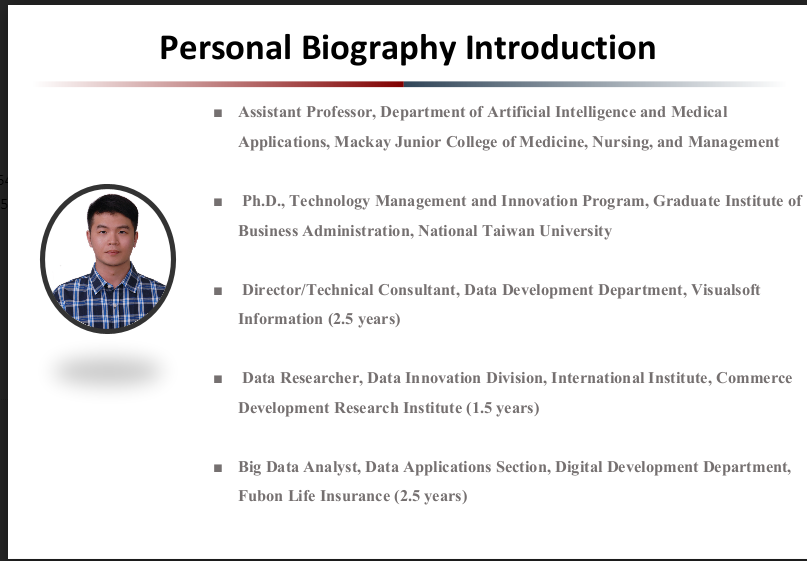 Personal Biography Introduction

■ Assistant Professor, Department of Artificial Intelligence and Medical Applications, Mackay Junior College of Medicine, Nursing, and Management

■ Ph.D., Technology Management and Innovation Program, Graduate Institute of Business Administration, National Taiwan University

■ Director/Technical Consultant, Data Development Department, Visualsoft Information (2.5 years)

■ Data Researcher, Data Innovation Division, International Institute, Commerce Development Research Institute (1.5 years)

■ Big Data Analyst, Data Applications Section, Digital Development Department, Fubon Life Insurance (2.5 years)